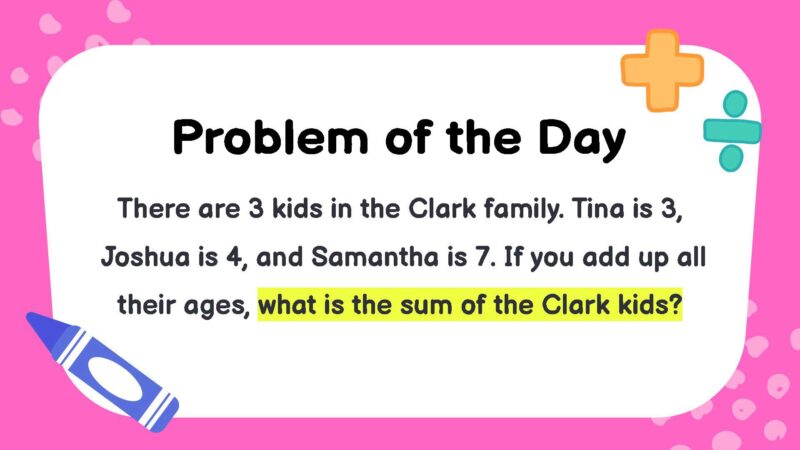 Problem of the Day

There are 3 kids in the Clark family. Tina is 3, Joshua is 4, and Samantha is 7. If you add up all their ages, what is the sum of the Clark kids?